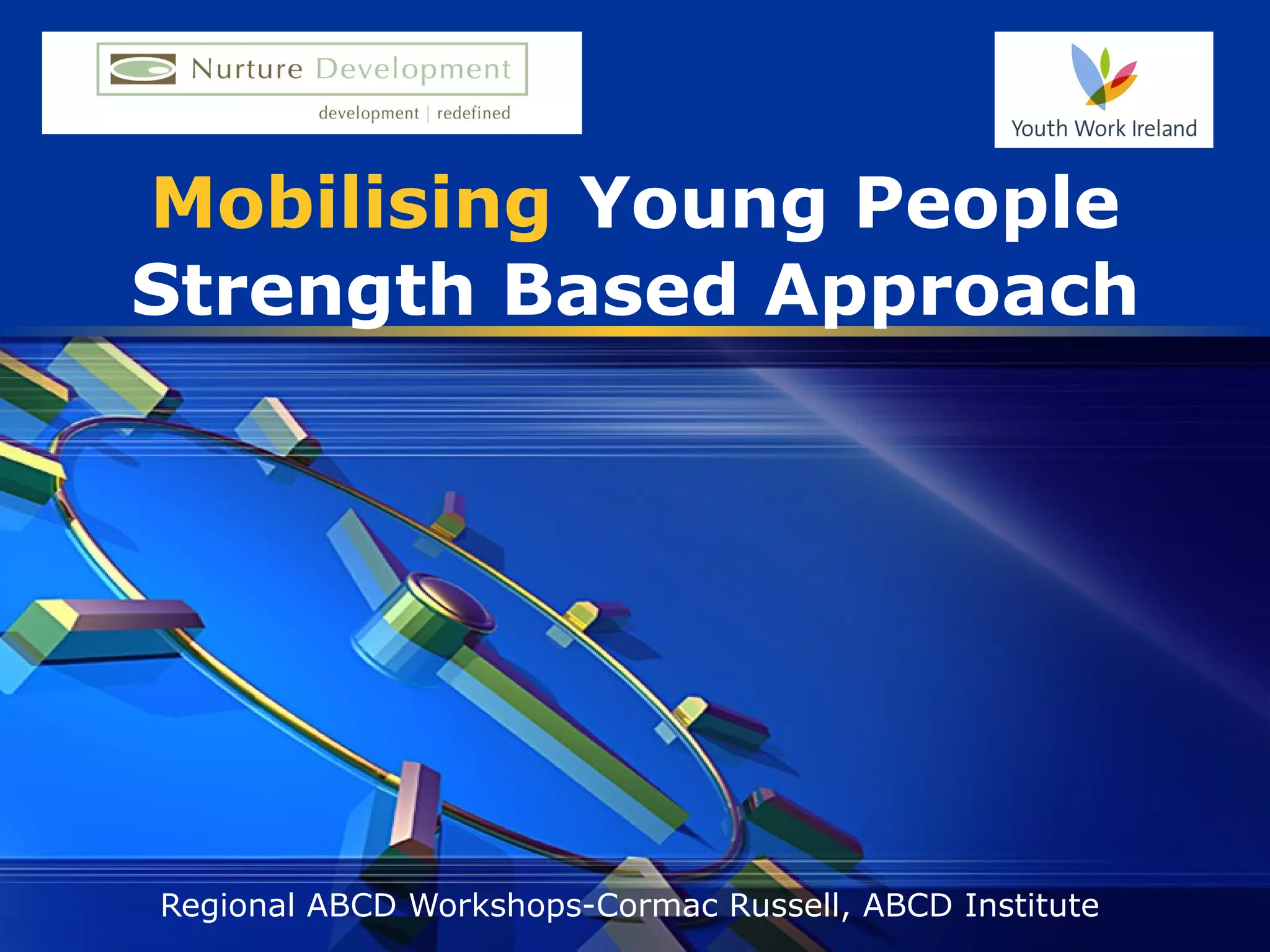 Nurture Development
development | redefined

Youth Work Ireland

Mobilising Young People
Strength Based Approach

Regional ABCD Workshops-Cormac Russell, ABCD Institute